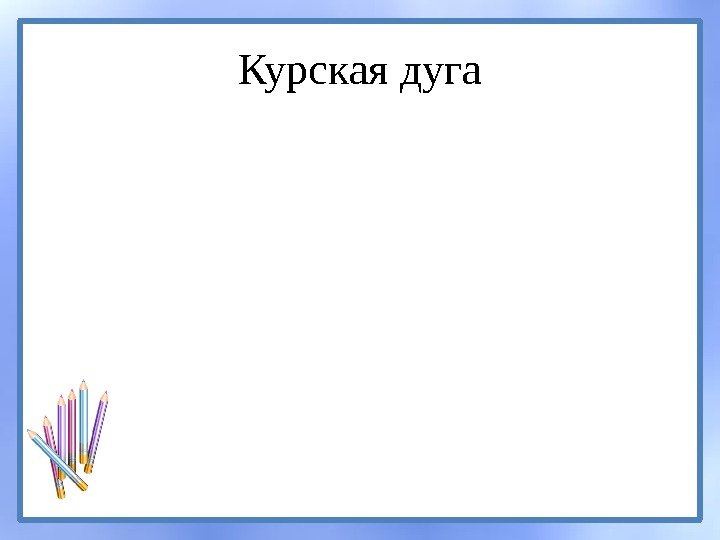 Курская дуга